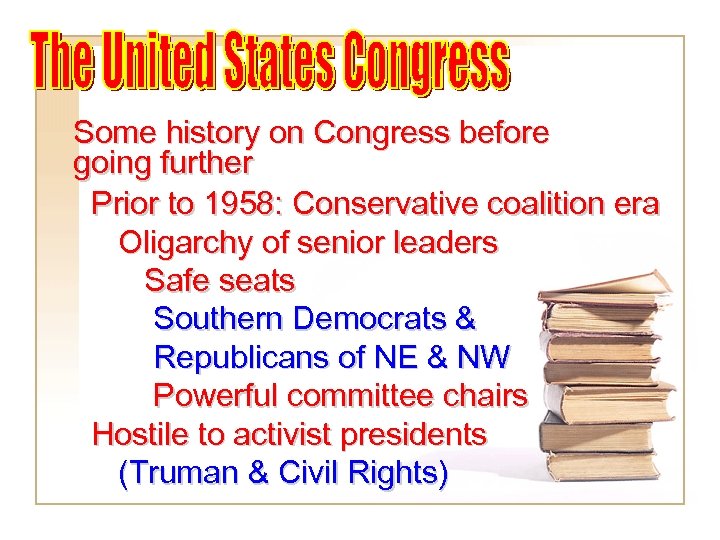 The United States Congress

Some history on Congress before going further

Prior to 1958: Conservative coalition era

Oligarchy of senior leaders

Safe seats

Southern Democrats &

Republicans of NE & NW

Powerful committee chairs

Hostile to activist presidents

(Truman & Civil Rights)